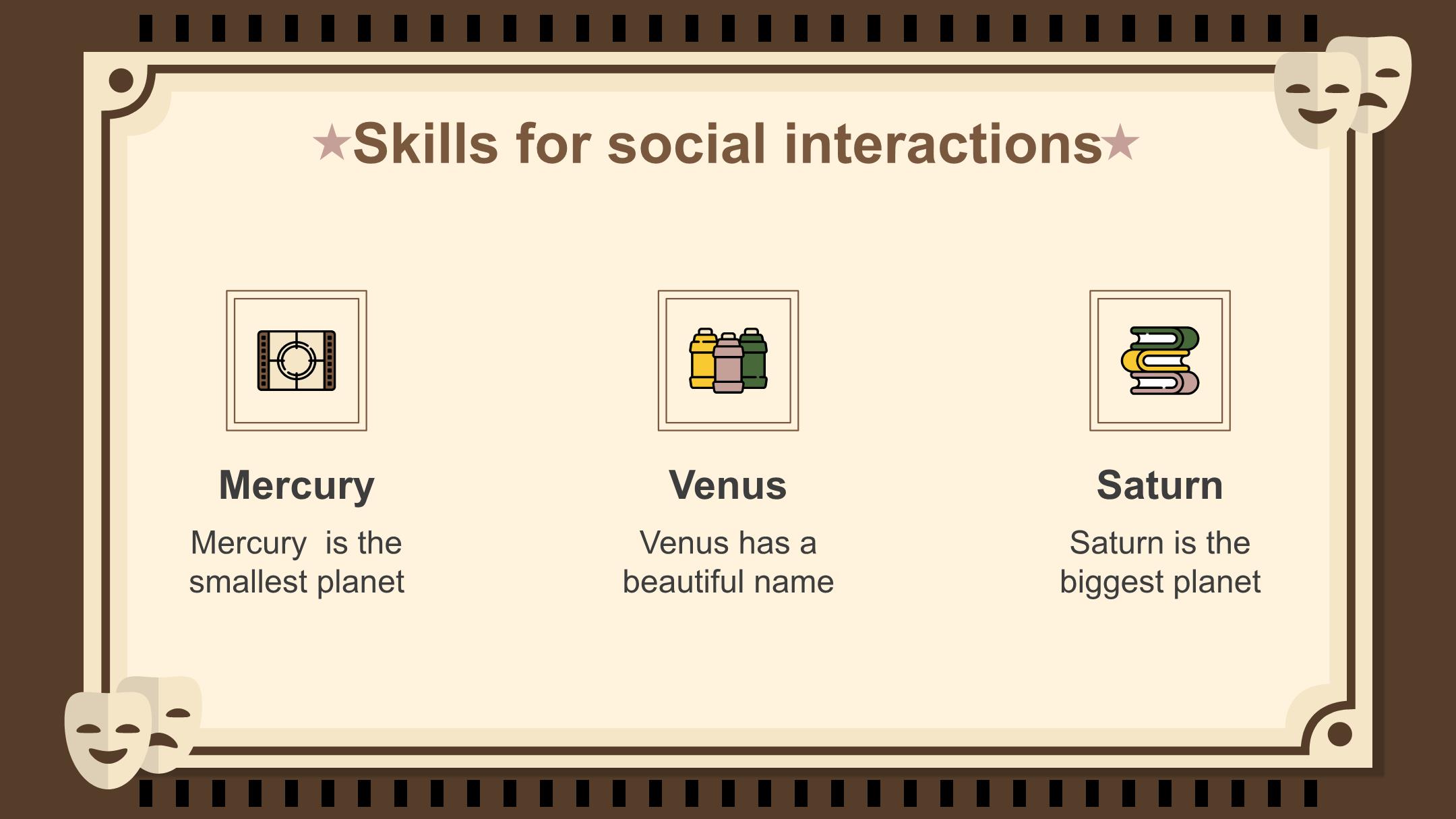 ★Skills for social interactions★

Mercury

Mercury  is the smallest planet

Venus

Venus has a beautiful name

Saturn

Saturn is the biggest planet